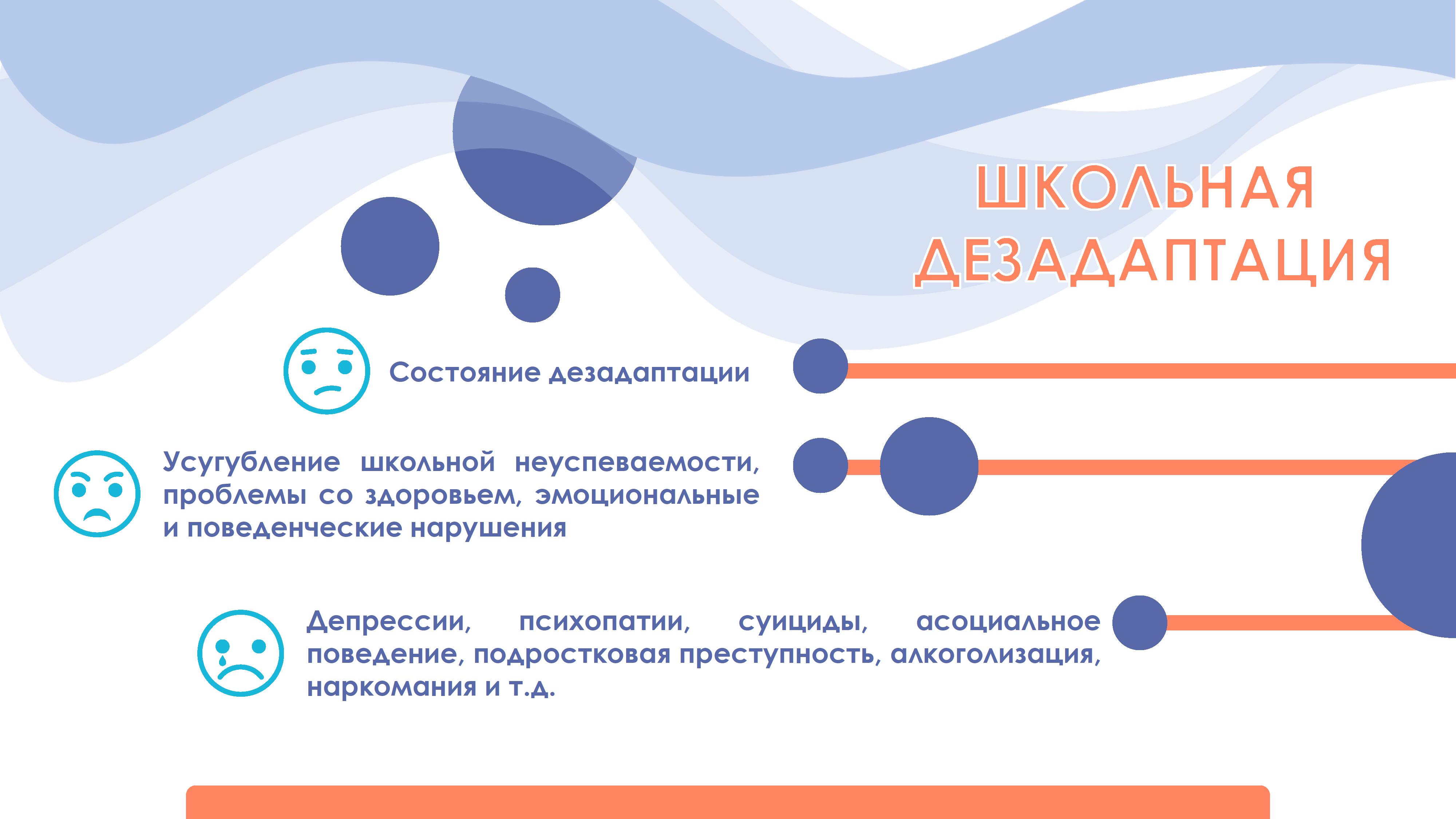 ШКОЛЬНАЯ ДЕЗАДАПТАЦИЯ

Состояние дезадаптации

Усугубление школьной неуспеваемости, проблемы со здоровьем, эмоциональные и поведенческие нарушения

Депрессии, психопатии, суициды, асоциальное поведение, подростковая преступность, алкоголизация, наркомания и т.д.